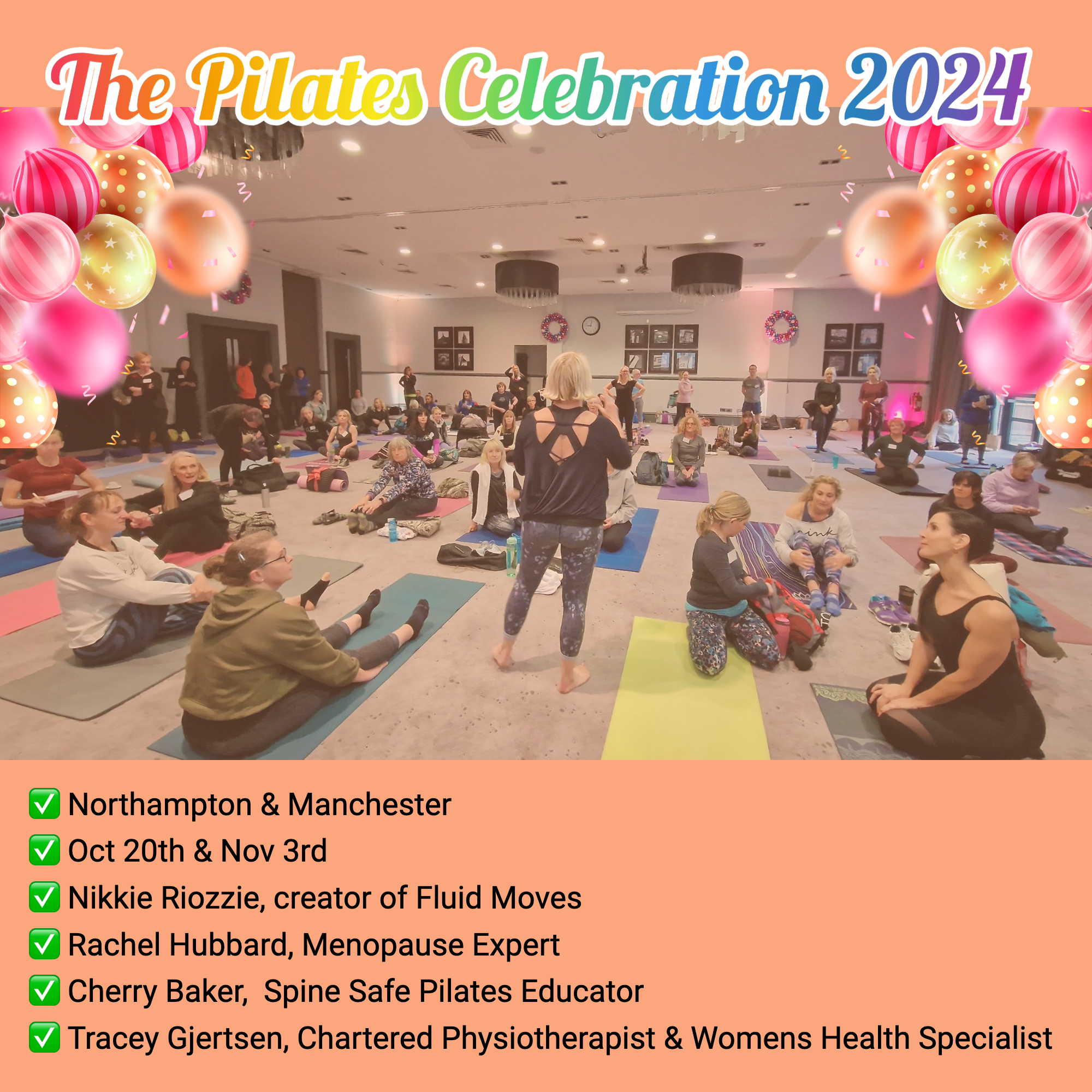 The Pilates Celebration 2024

✅ Northampton & Manchester
✅ Oct 20th & Nov 3rd
✅ Nikkie Riozzie, creator of Fluid Moves
✅ Rachel Hubbard, Menopause Expert
✅ Cherry Baker, Spine Safe Pilates Educator
✅ Tracey Gjertsen, Chartered Physiotherapist & Womens Health Specialist